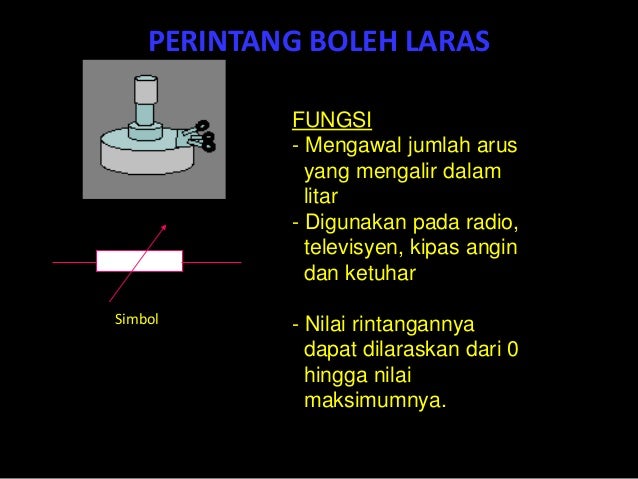 PERINTANG BOLEH LARAS

Simbol

FUNGSI
- Mengawal jumlah arus yang mengalir dalam litar
- Digunakan pada radio, televisyen, kipas angin dan ketuhar

- Nilai rintangannya dapat dilaraskan dari 0 hingga nilai maksimumnya.